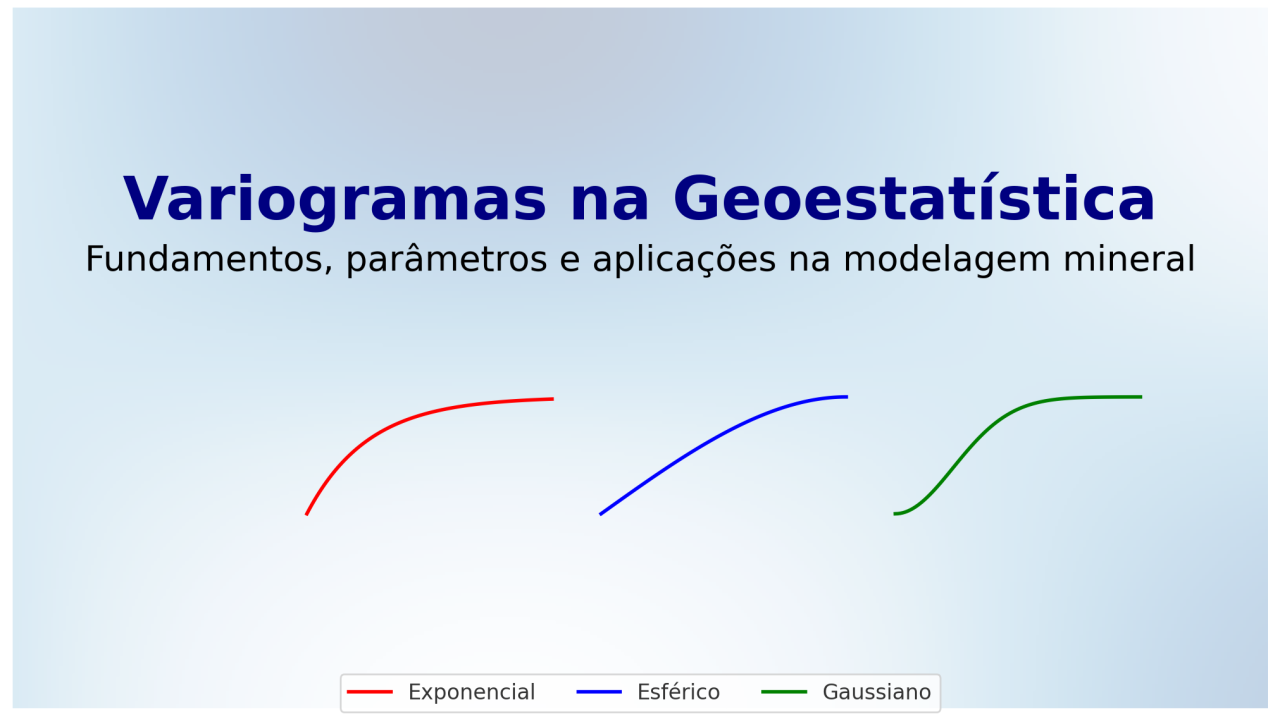 Variogramas na Geoestatística

Fundamentos, parâmetros e aplicações na modelagem mineral

Exponencial Esférico Gaussiano